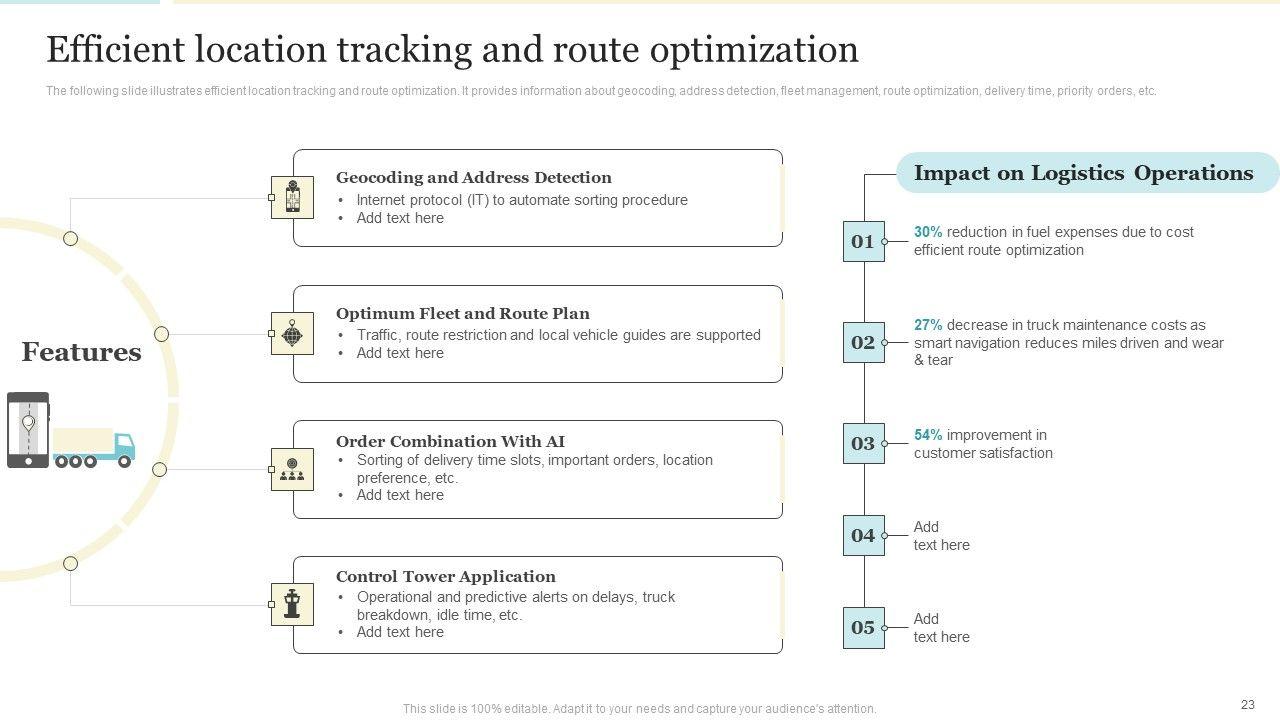 Efficient location tracking and route optimization

The following slide illustrates efficient location tracking and route optimization. It provides information about geocoding, address detection, fleet management, route optimization, delivery time, priority orders, etc.

Features

Geocoding and Address Detection
• Internet protocol (IT) to automate sorting procedure
• Add text here

Optimum Fleet and Route Plan
• Traffic, route restriction and local vehicle guides are supported
• Add text here

Order Combination With AI
• Sorting of delivery time slots, important orders, location preference, etc.
• Add text here

Control Tower Application
• Operational and predictive alerts on delays, truck breakdown, idle time, etc.
• Add text here

Impact on Logistics Operations

01 30% reduction in fuel expenses due to cost efficient route optimization

02 27% decrease in truck maintenance costs as smart navigation reduces miles driven and wear & tear

03 54% improvement in customer satisfaction

04 Add text here

05 Add text here

This slide is 100% editable. Adapt it to your needs and capture your audience's attention.

23